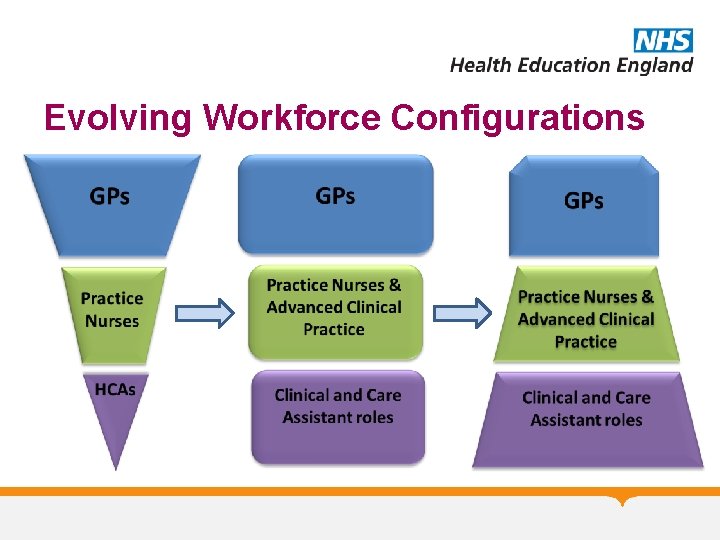 NHS
Health Education England

Evolving Workforce Configurations

GPs

Practice Nurses

HCAs

GPs

Practice Nurses & Advanced Clinical Practice

Clinical and Care Assistant roles

GPs

Practice Nurses & Advanced Clinical Practice

Clinical and Care Assistant roles